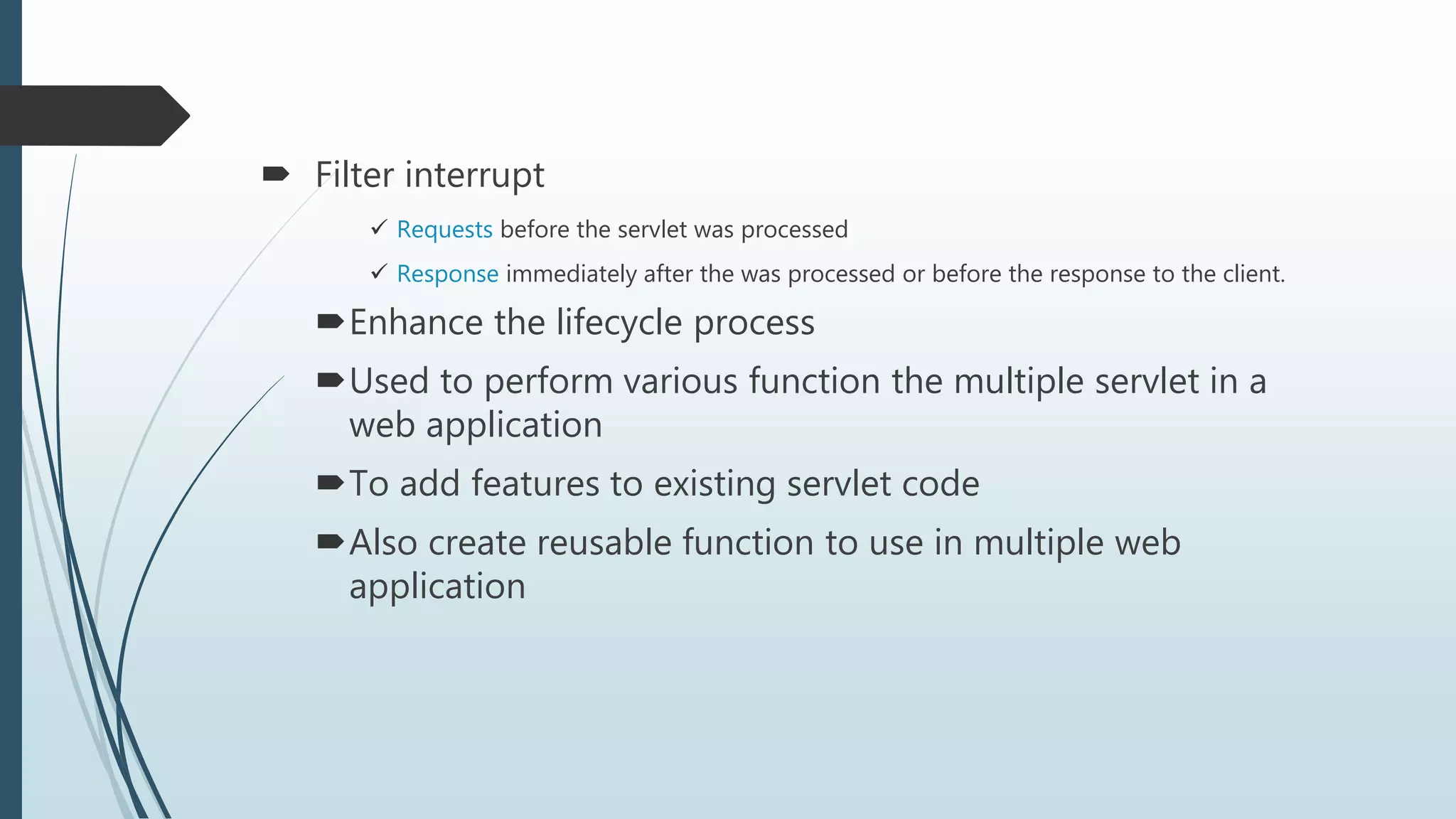 Filter interrupt

✓ Requests before the servlet was processed

✓ Response immediately after the was processed or before the response to the client.

Enhance the lifecycle process

Used to perform various function the multiple servlet in a web application

To add features to existing servlet code

Also create reusable function to use in multiple web application